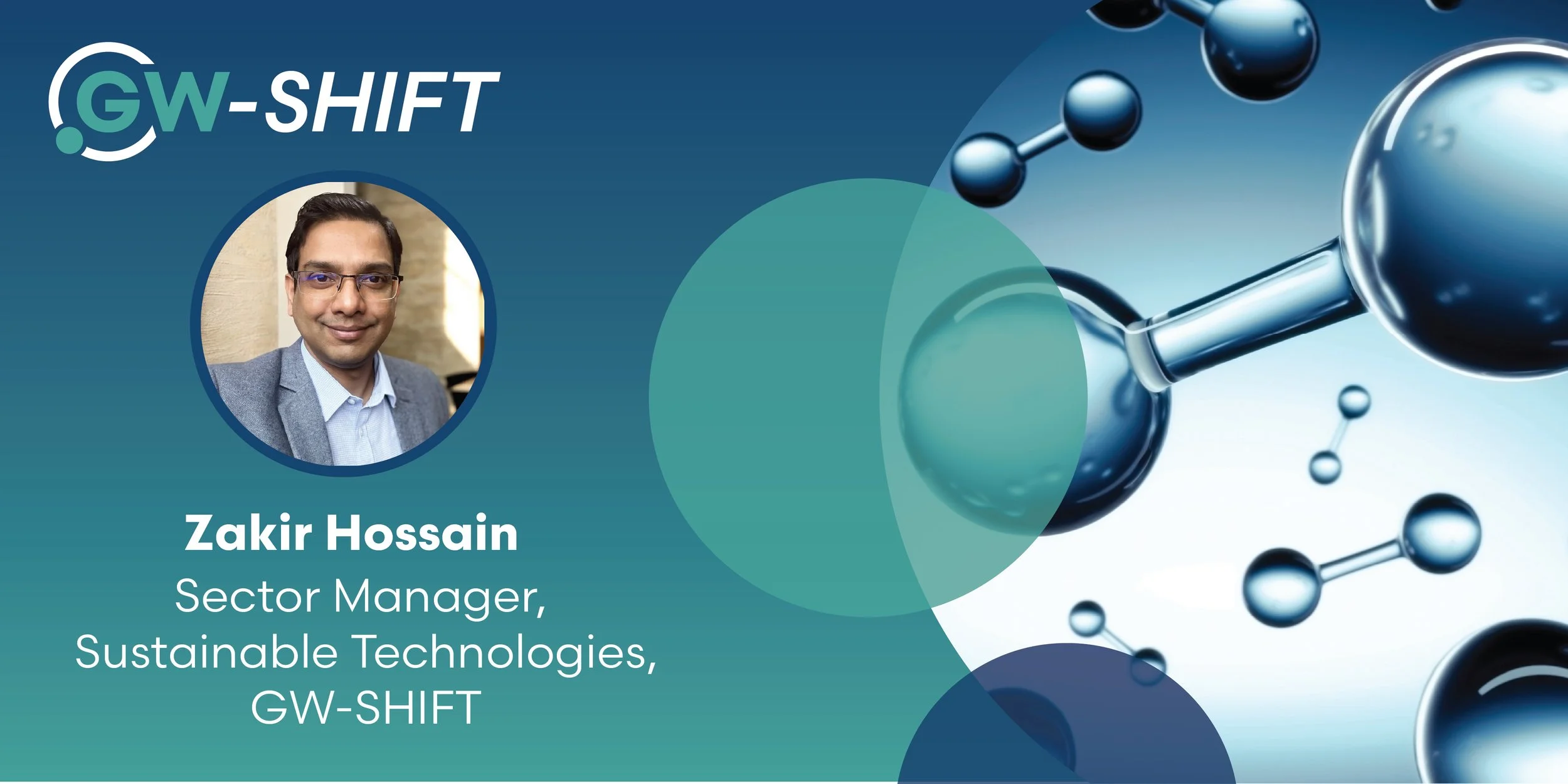 GW-SHIFT

Zakir Hossain
Sector Manager, Sustainable Technologies, GW-SHIFT